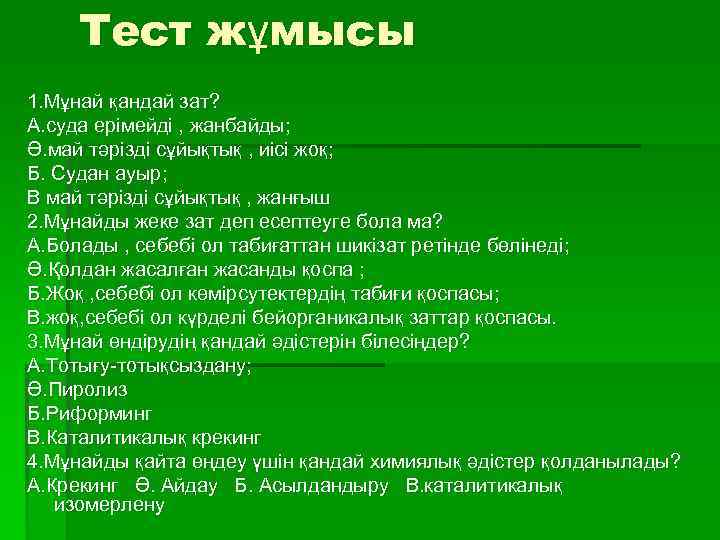 Тест жұмысы

1.Мұнай қандай зат?
А.суда ерімейді , жанбайды;
Ә.май тәрізді сұйықтық , иісі жоқ;
Б. Судан ауыр;
В май тәрізді сұйықтық , жанғыш
2.Мұнайды жеке зат деп есептеуге бола ма?
А.Болады , себебі ол табиғаттан шикізат ретінде бөлінеді;
Ә.Қолдан жасалған жасанды қоспа ;
Б.Жоқ ,себебі ол көмірсутектердің табиғи қоспасы;
В.жоқ,себебі ол күрделі бейорганикалық заттар қоспасы.
3.Мұнай өндірудің қандай әдістерін білесіңдер?
А.Тотығу-тотықсыздану;
Ә.Пиролиз
Б.Риформинг
В.Каталитикалық крекинг
4.Мұнайды қайта өңдеу үшін қандай химиялық әдістер қолданылады?
А.Крекинг Ә. Айдау Б. Асылдандыру В.каталитикалық изомерлену